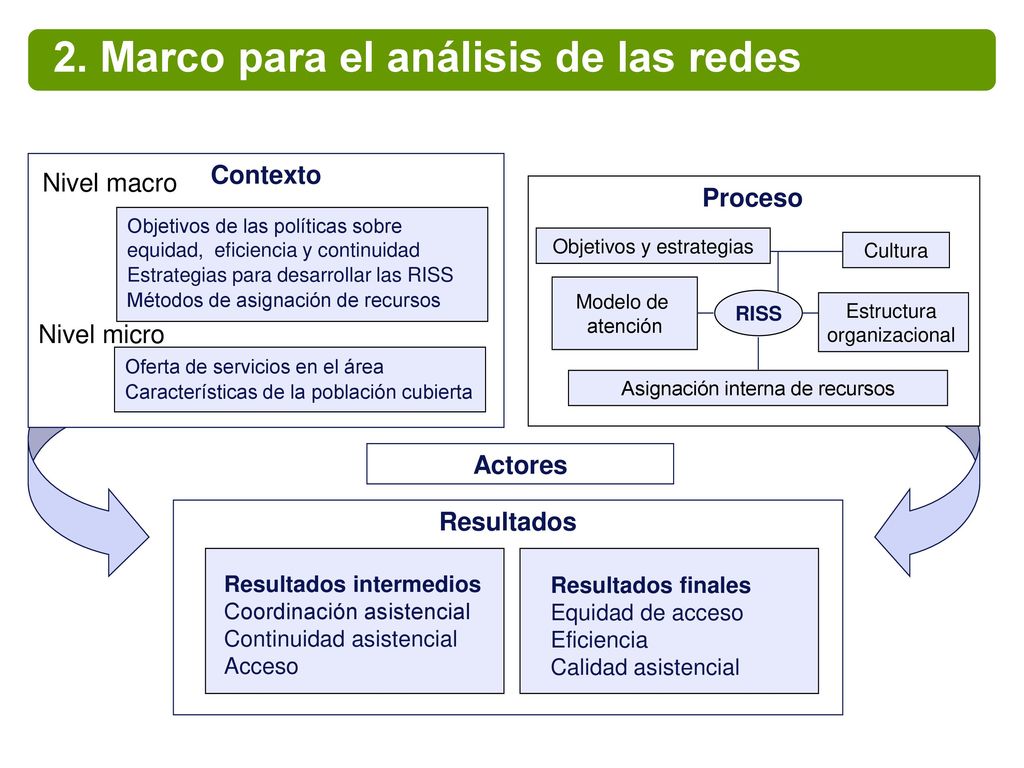 2. Marco para el análisis de las redes

Contexto

Nivel macro

Objetivos de las políticas sobre equidad, eficiencia y continuidad
Estrategias para desarrollar las RISS
Métodos de asignación de recursos

Nivel micro

Oferta de servicios en el área
Características de la población cubierta

Proceso

Objetivos y estrategias

Cultura

Modelo de atención

RISS

Estructura organizacional

Asignación interna de recursos

Actores

Resultados

Resultados intermedios
Coordinación asistencial
Continuidad asistencial
Acceso

Resultados finales
Equidad de acceso
Eficiencia
Calidad asistencial